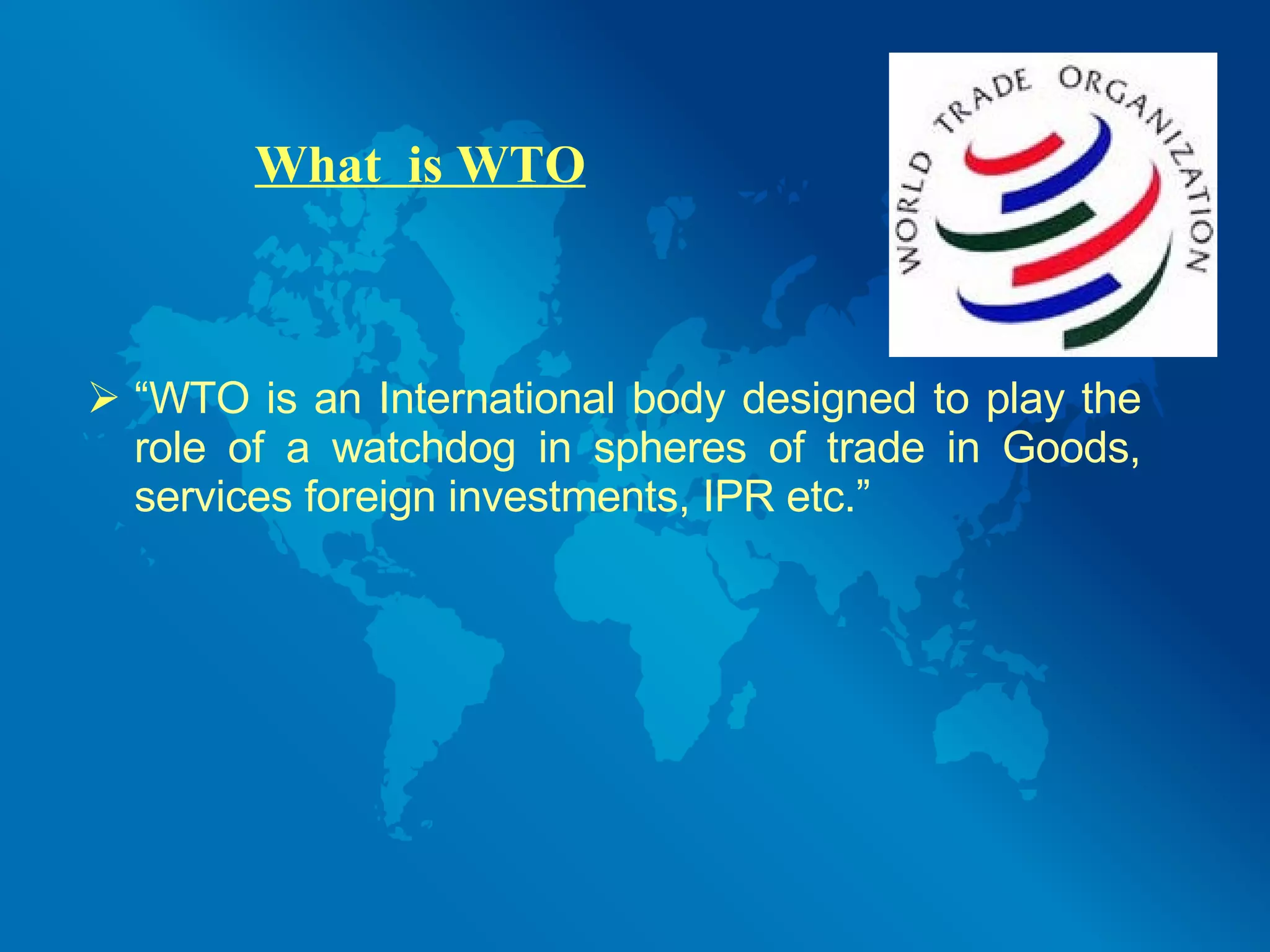 What is WTO

WORLD TRADE ORGANIZATION

➢ “WTO is an International body designed to play the role of a watchdog in spheres of trade in Goods, services foreign investments, IPR etc.”